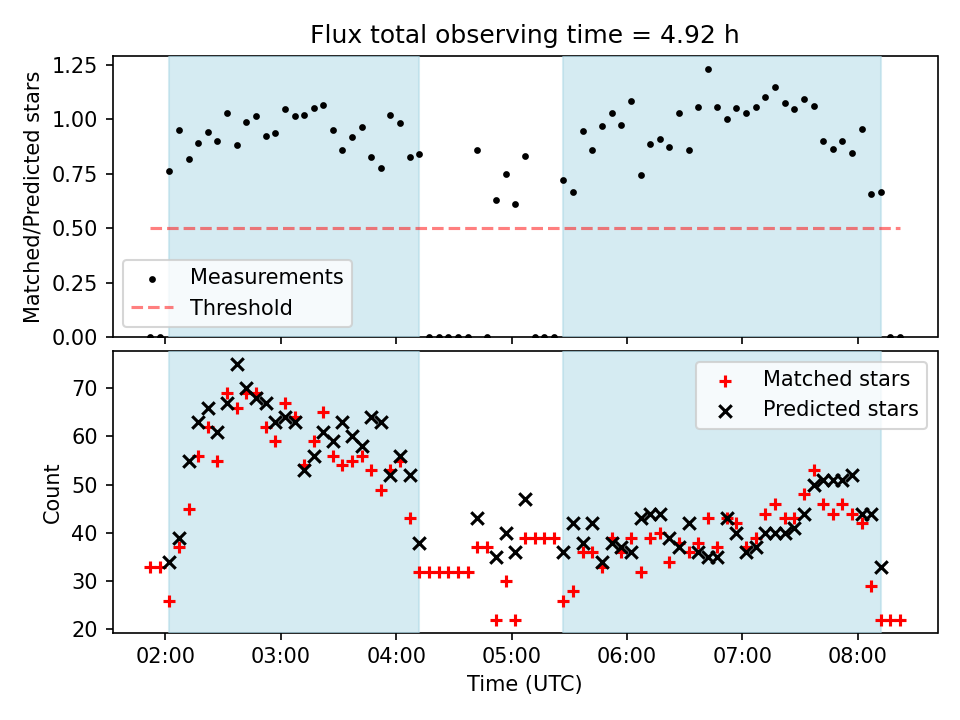 Flux total observing time = 4.92 h

Matched/Predicted stars

1.25
1.00
0.75
0.50
0.25
0.00

Measurements
Threshold

Count

70
60
50
40
30
20

Matched stars
Predicted stars

02:00
03:00
04:00
05:00
06:00
07:00
08:00

Time (UTC)